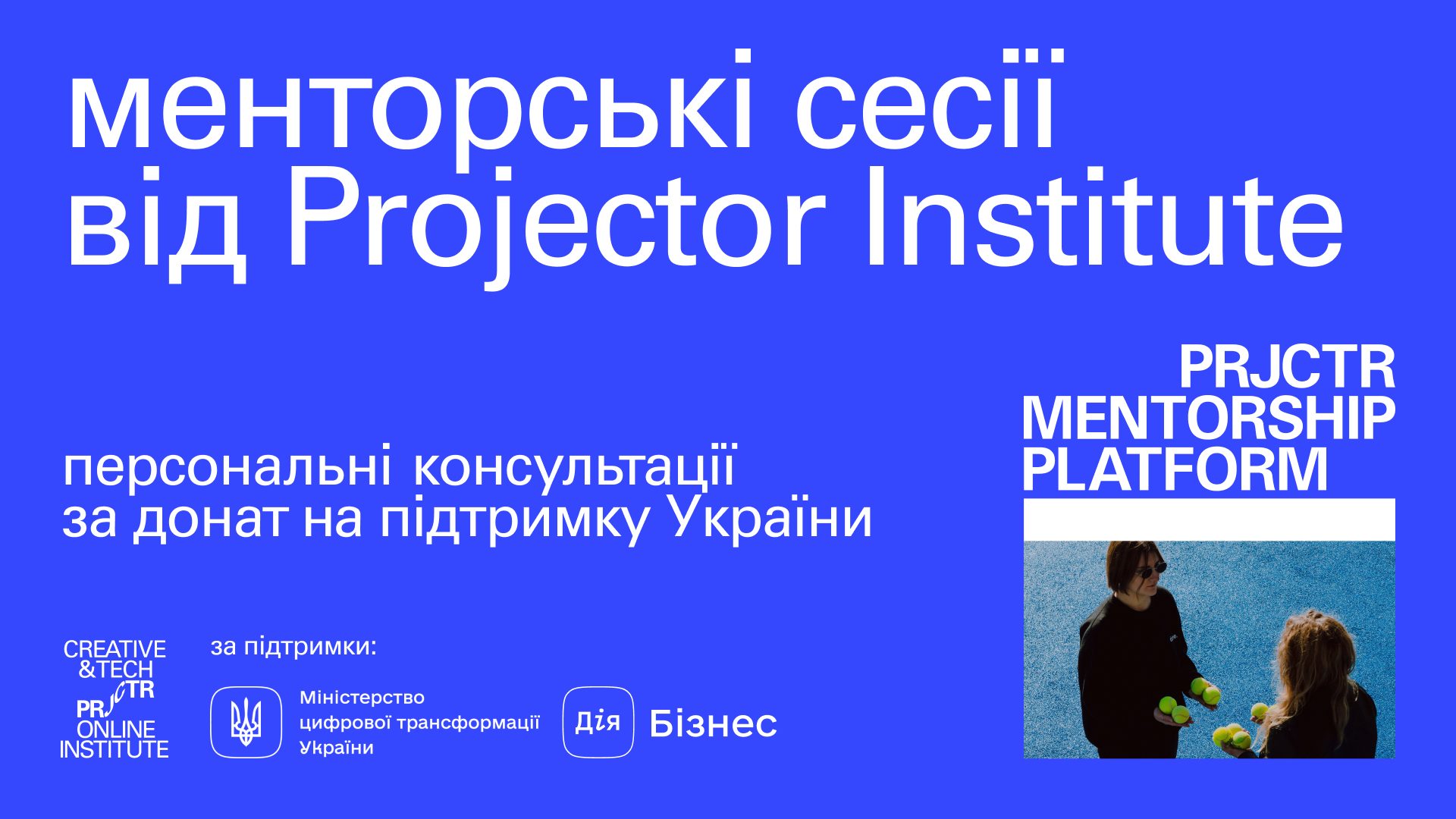 менторські сесії від Projector Institute

PRJCTR MENTORSHIP PLATFORM

персональні консультації за донат на підтримку України

CREATIVE &TECH PRJCTR ONLINE INSTITUTE

за підтримки:

Міністерство цифрової трансформації України

Дія Бізнес